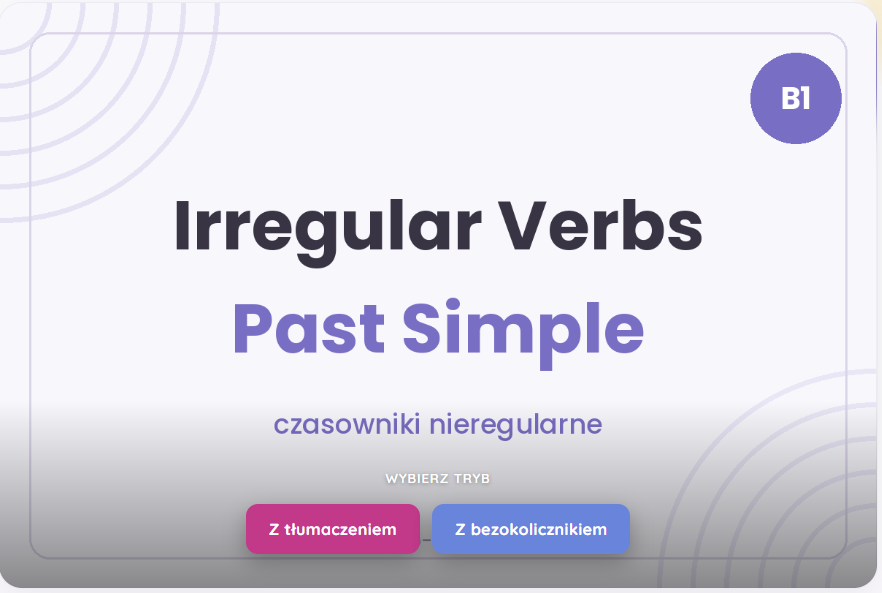 B1

Irregular Verbs

Past Simple

czasowniki nieregularne

WYBIERZ TRYB

Z tłumaczeniem

Z bezokolicznikiem